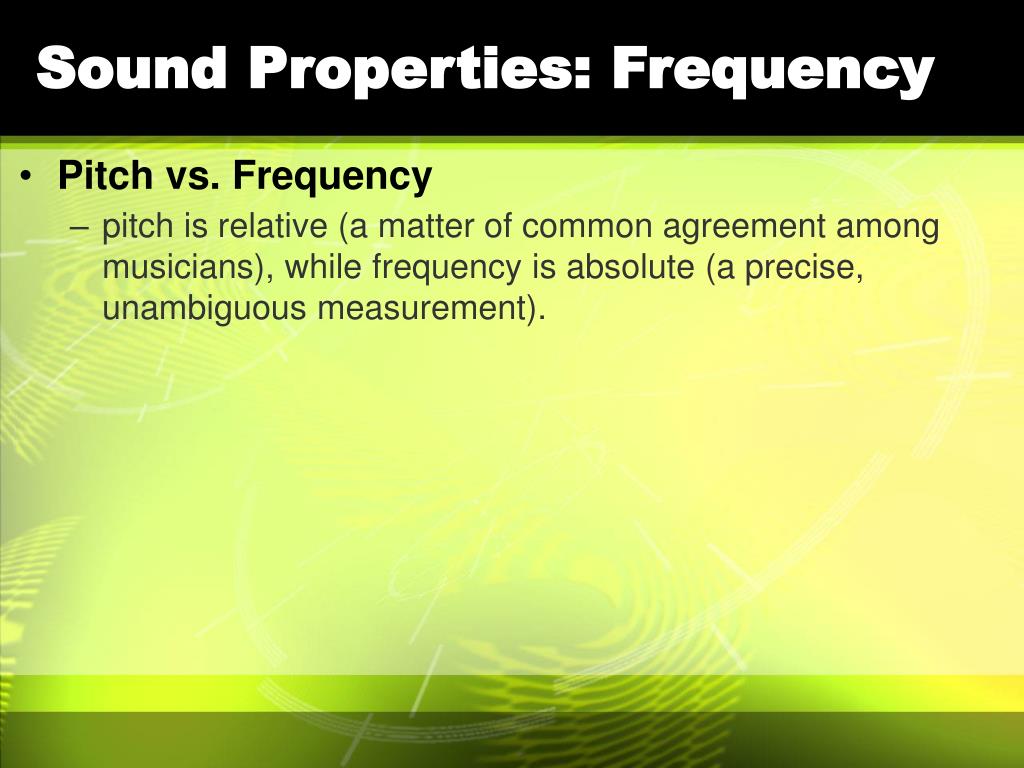 Sound Properties: Frequency

• Pitch vs. Frequency
– pitch is relative (a matter of common agreement among musicians), while frequency is absolute (a precise, unambiguous measurement).